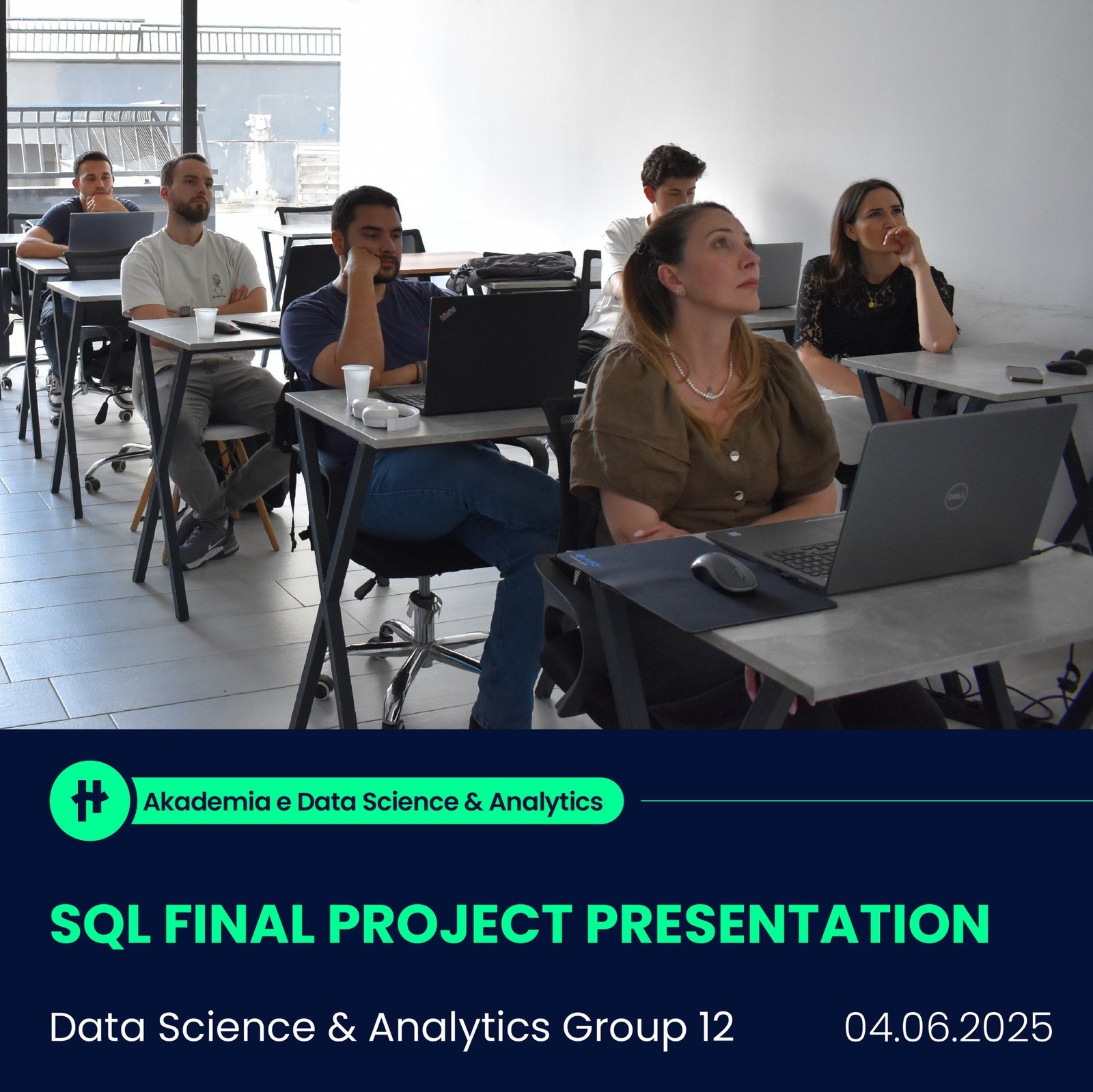 ThinkPad

DELL

Akademia e Data Science & Analytics

SQL FINAL PROJECT PRESENTATION

Data Science & Analytics Group 12

04.06.2025